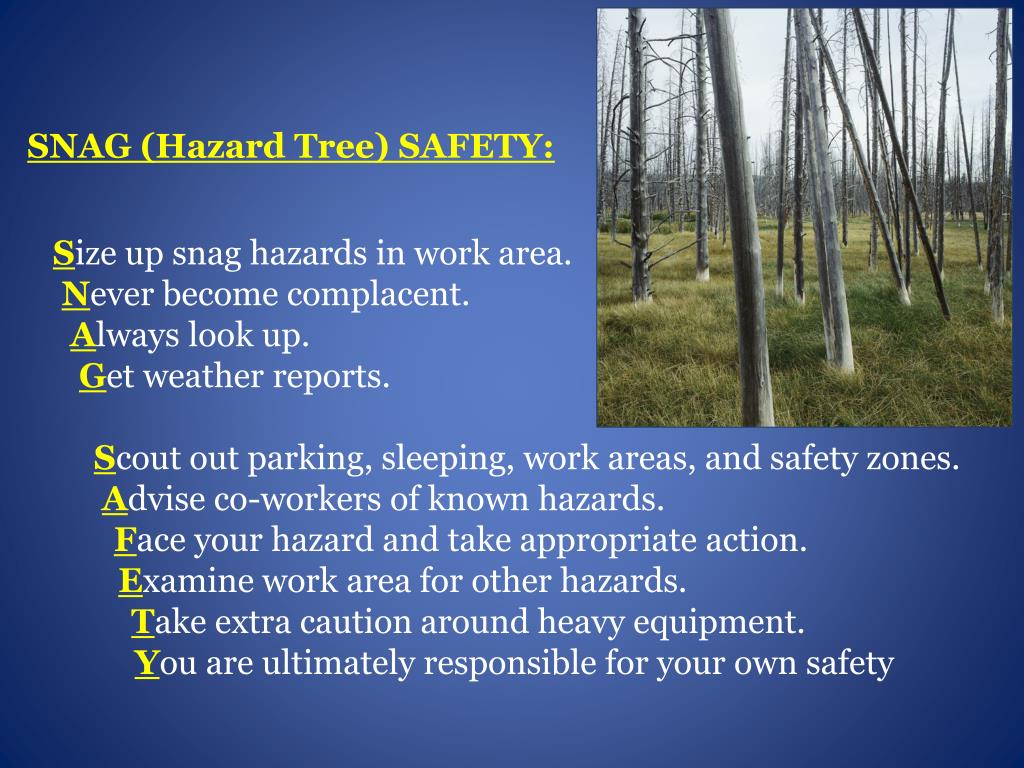 SNAG (Hazard Tree) SAFETY:

Size up snag hazards in work area.
Never become complacent.
Always look up.
Get weather reports.

Scout out parking, sleeping, work areas, and safety zones.
Advise co-workers of known hazards.
Face your hazard and take appropriate action.
Examine work area for other hazards.
Take extra caution around heavy equipment.
You are ultimately responsible for your own safety